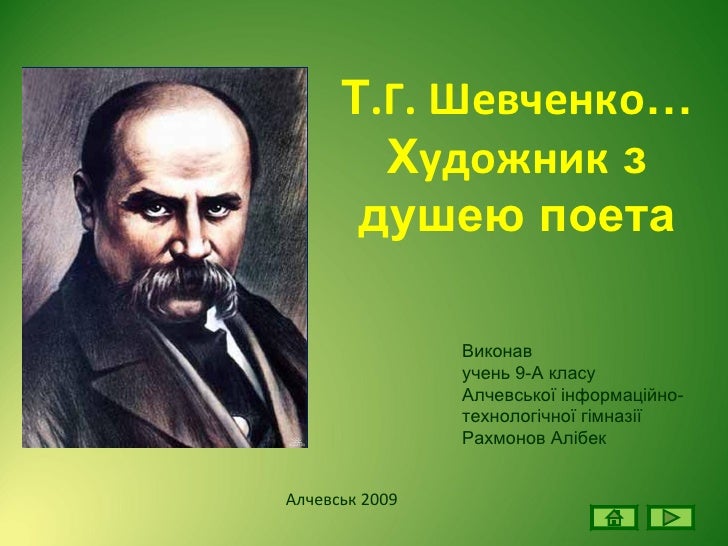 Т.Г. Шевченко…
Художник з душею поета

Виконав
учень 9-А класу
Алчевської інформаційно-технологічної гімназії
Рахмонов Алібек

Алчевськ 2009